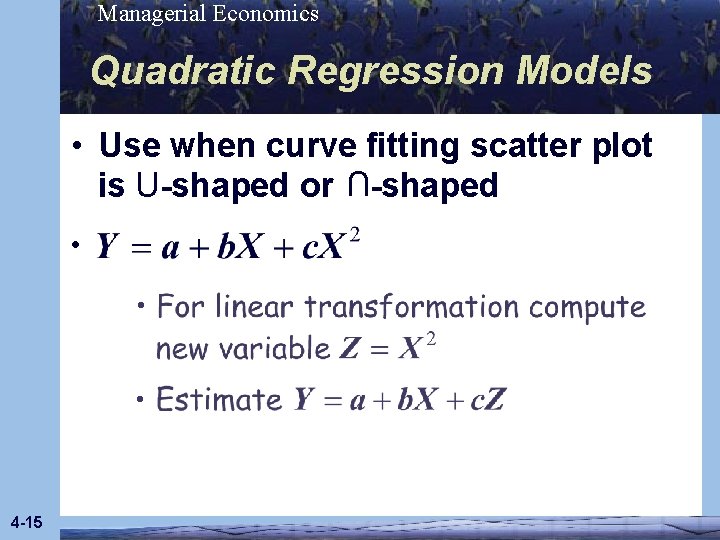 Managerial Economics

Quadratic Regression Models

• Use when curve fitting scatter plot is ∪-shaped or ∩-shaped

• $Y = a + bX + cX^2$

• For linear transformation compute new variable $Z = X^2$

• Estimate $Y = a + bX + cZ$

4-15